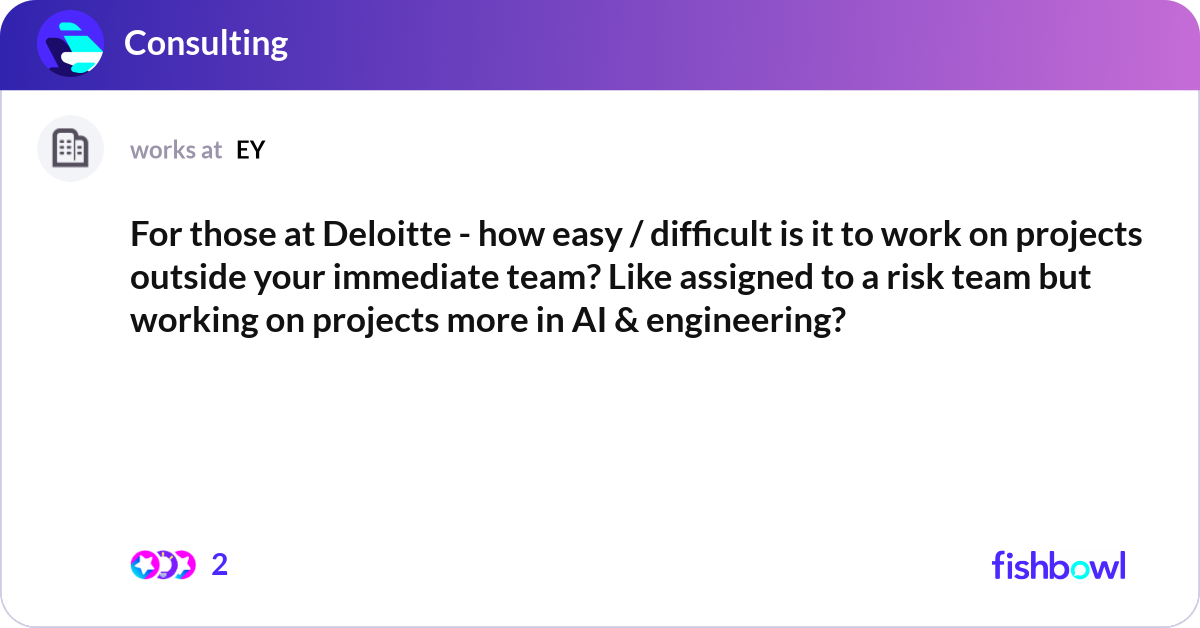 Consulting

works at EY

For those at Deloitte - how easy / difficult is it to work on projects outside your immediate team? Like assigned to a risk team but working on projects more in AI & engineering?

2

fishbowl